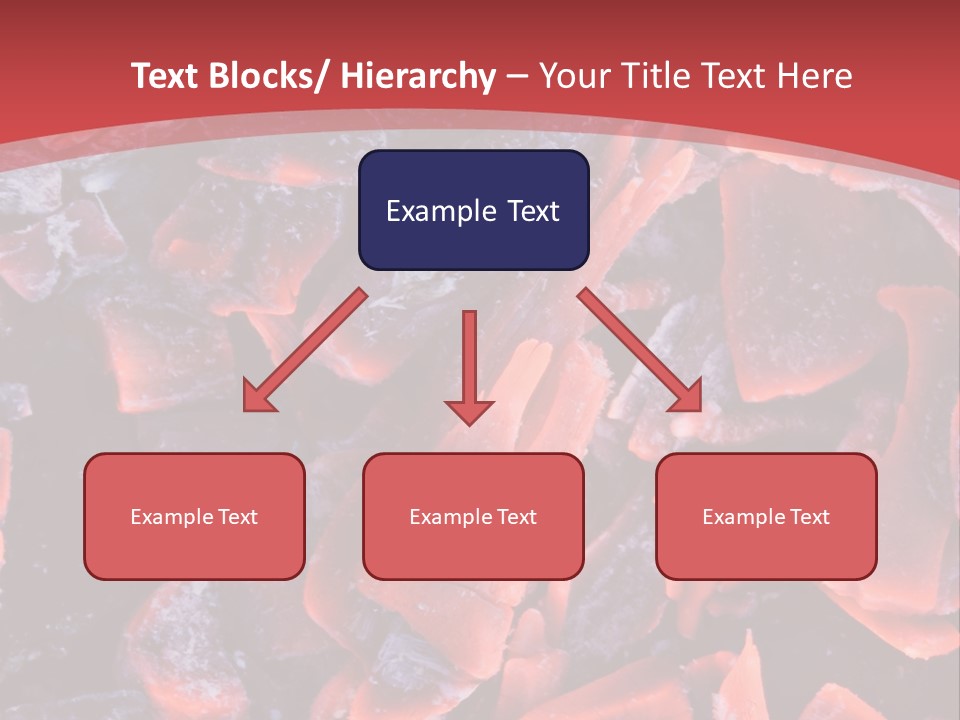 Text Blocks/ Hierarchy – Your Title Text Here

Example Text

Example Text

Example Text

Example Text